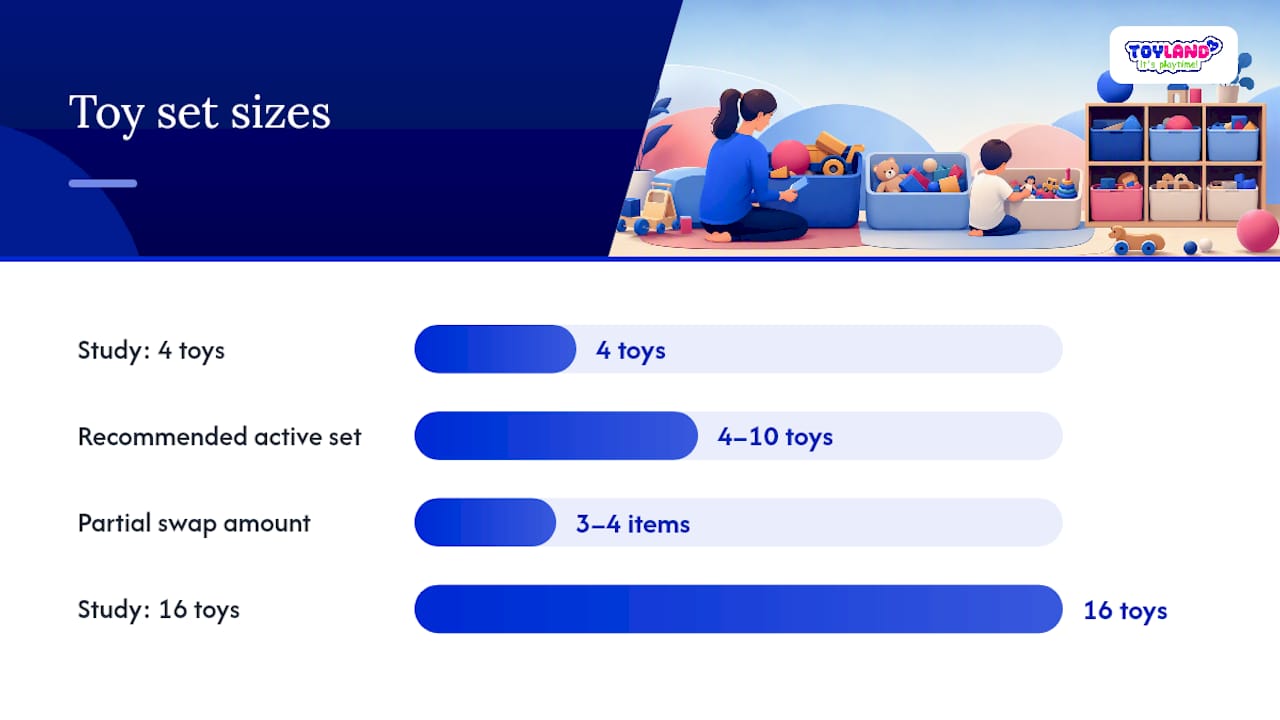 Toy set sizes

TOYLAND
It's playtime!

Study: 4 toys
4 toys

Recommended active set
4–10 toys

Partial swap amount
3–4 items

Study: 16 toys
16 toys